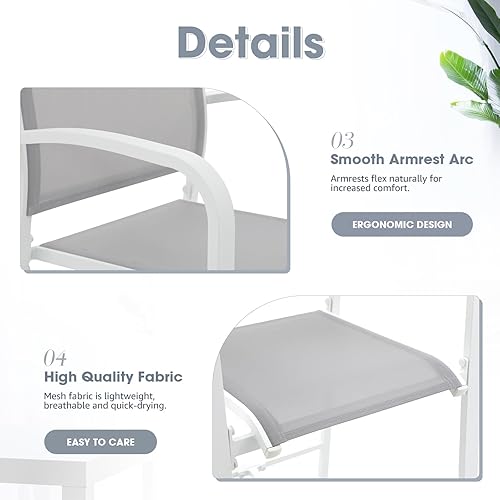 Details

03
Smooth Armrest Arc

Armrests flex naturally for increased comfort.

ERGONOMIC DESIGN

04
High Quality Fabric

Mesh fabric is lightweight, breathable and quick-drying.

EASY TO CARE